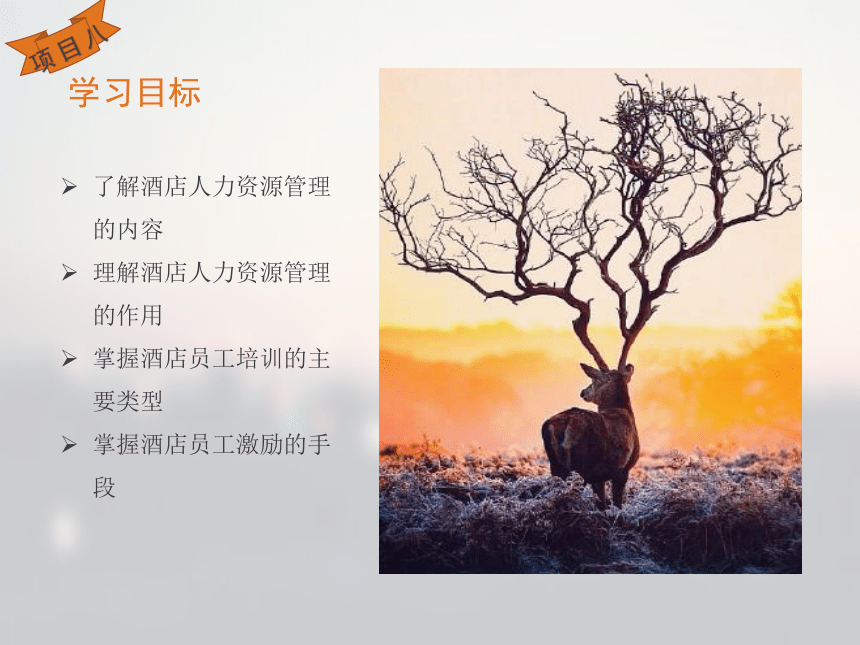 项目八

学习目标

➢ 了解酒店人力资源管理的内容
➢ 理解酒店人力资源管理的作用
➢ 掌握酒店员工培训的主要类型
➢ 掌握酒店员工激励的手段